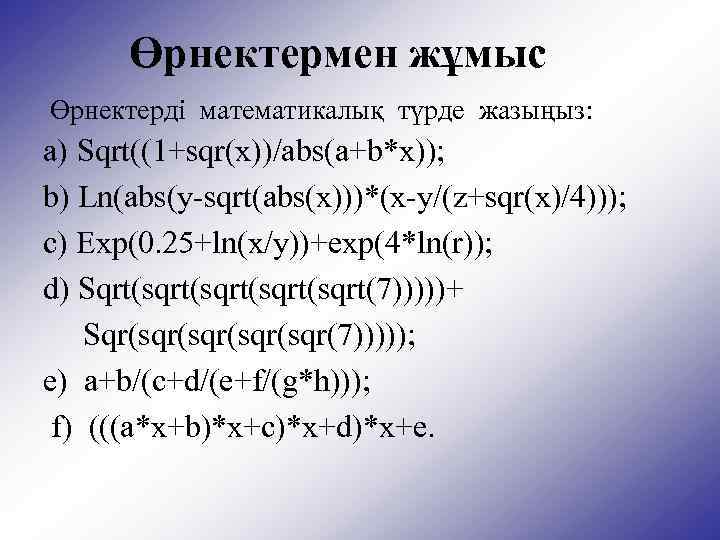 Өрнектермен жұмыс

Өрнектерді математикалық түрде жазыңыз:

a) Sqrt((1+sqr(x))/abs(a+b*x));

b) Ln(abs(y-sqrt(abs(x)))*(x-y/(z+sqr(x)/4)));

c) Exp(0.25+ln(x/y))+exp(4*ln(r));

d) Sqrt(sqrt(sqrt(sqrt(sqrt(7)))))+ Sqr(sqr(sqr(sqr(sqr(7)))));

e) a+b/(c+d/(e+f/(g*h)));

f) (((a*x+b)*x+c)*x+d)*x+e.